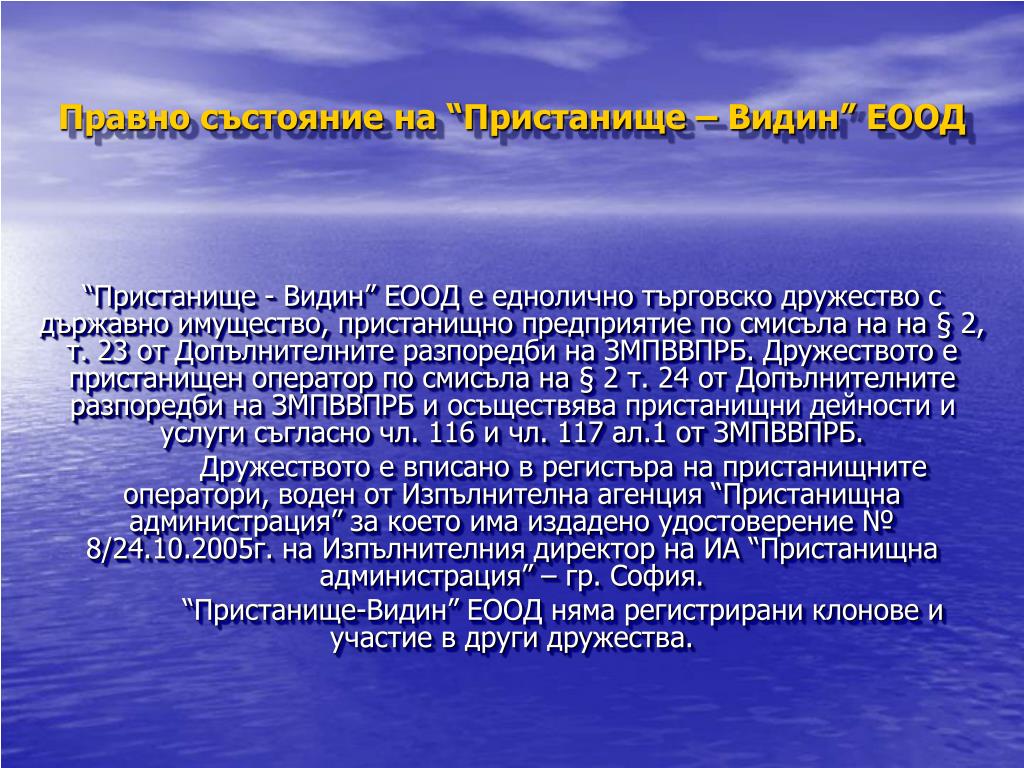 Правно състояние на “Пристанище – Видин” ЕООД

“Пристанище - Видин” ЕООД е еднолично търговско дружество с държавно имущество, пристанищно предприятие по смисъла на на § 2, т. 23 от Допълнителните разпоредби на ЗМПВВПРБ. Дружеството е пристанищен оператор по смисъла на § 2 т. 24 от Допълнителните разпоредби на ЗМПВВПРБ и осъществява пристанищни дейности и услуги съгласно чл. 116 и чл. 117 ал.1 от ЗМПВВПРБ.

Дружеството е вписано в регистъра на пристанищните оператори, воден от Изпълнителна агенция “Пристанищна администрация” за което има издадено удостоверение № 8/24.10.2005г. на Изпълнителния директор на ИА “Пристанищна администрация” – гр. София.

“Пристанище-Видин” ЕООД няма регистрирани клонове и участие в други дружества.